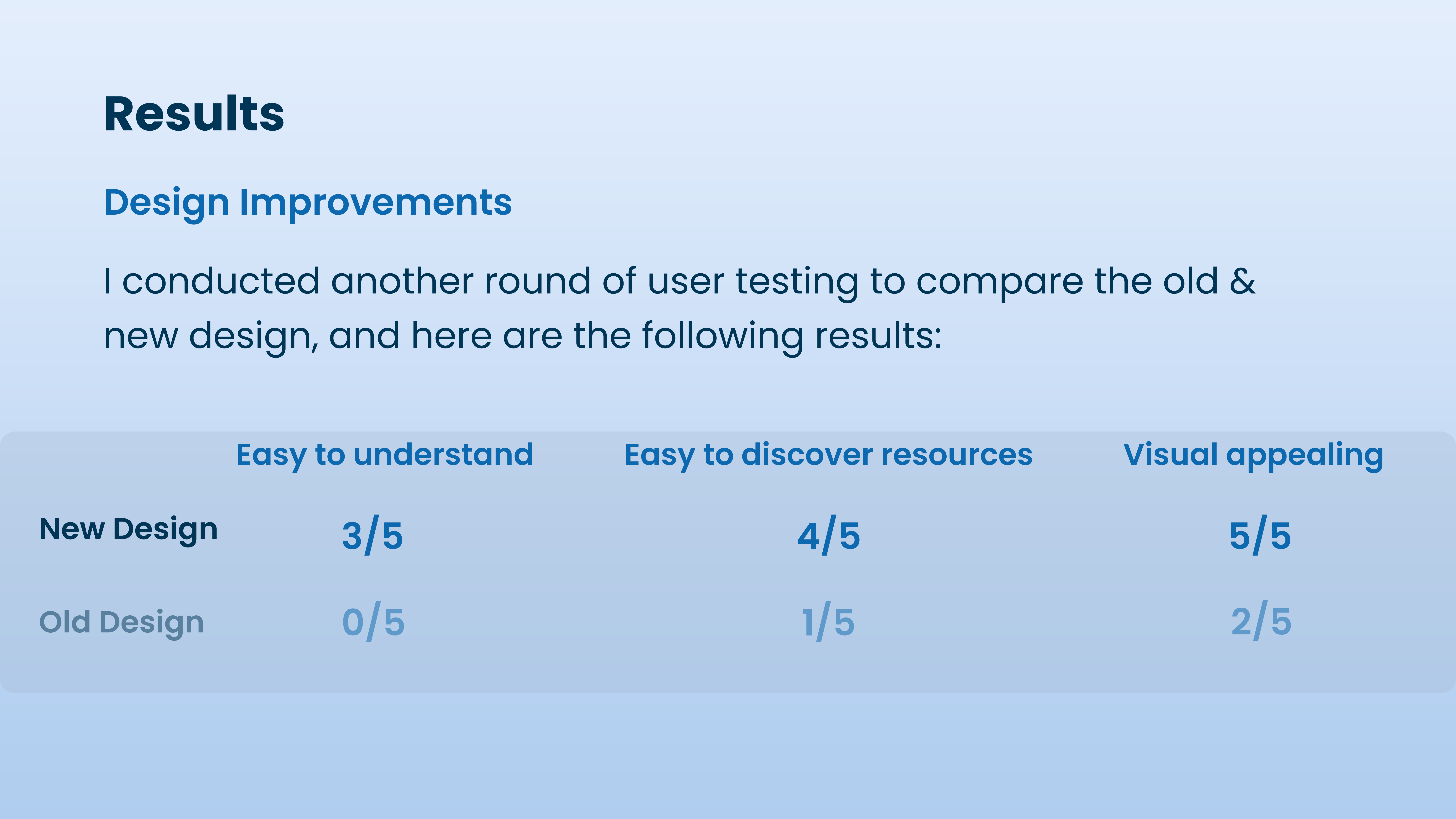 Results

Design Improvements

I conducted another round of user testing to compare the old & new design, and here are the following results:

| | Easy to understand | Easy to discover resources | Visual appealing |
|---|---|---|---|
| New Design | 3/5 | 4/5 | 5/5 |
| Old Design | 0/5 | 1/5 | 2/5 |